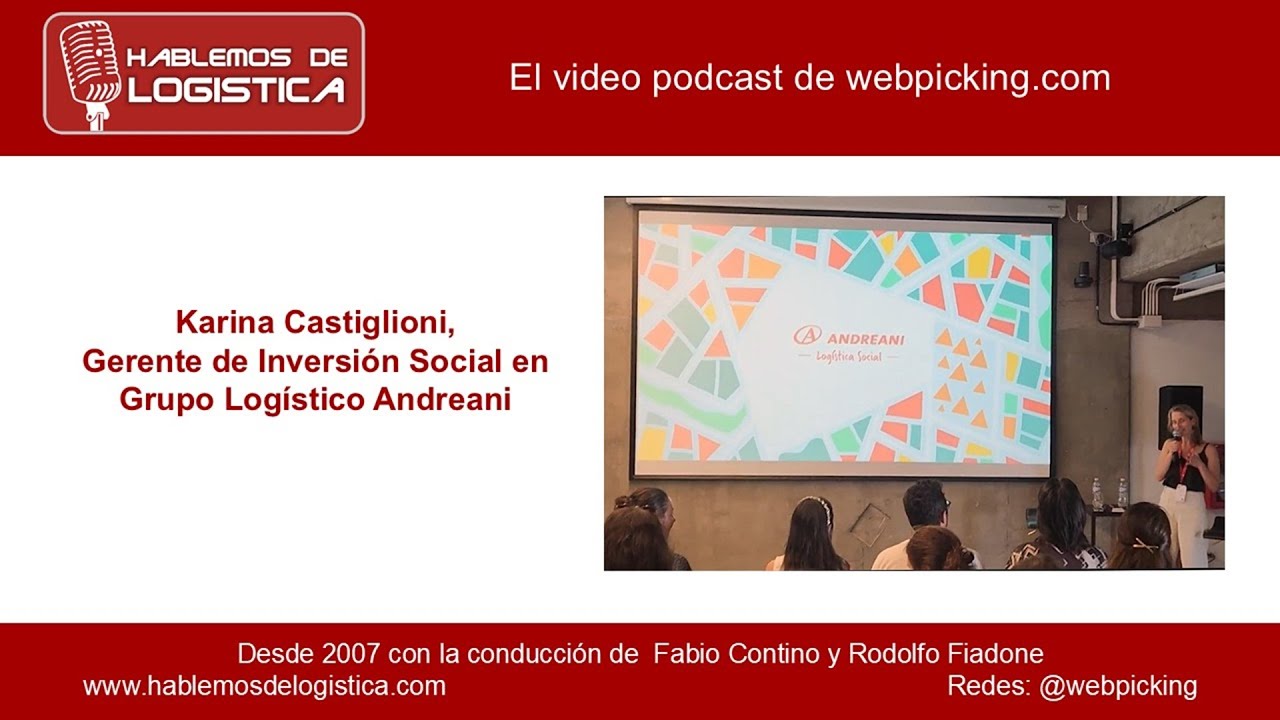 HABLEMOS DE LOGISTICA

El video podcast de webpicking.com

Karina Castiglioni,
Gerente de Inversión Social en
Grupo Logístico Andreani

ANDREANI
Logística Social

Desde 2007 con la conducción de Fabio Contino y Rodolfo Fiadone
www.hablemosdelogistica.com
Redes: @webpicking